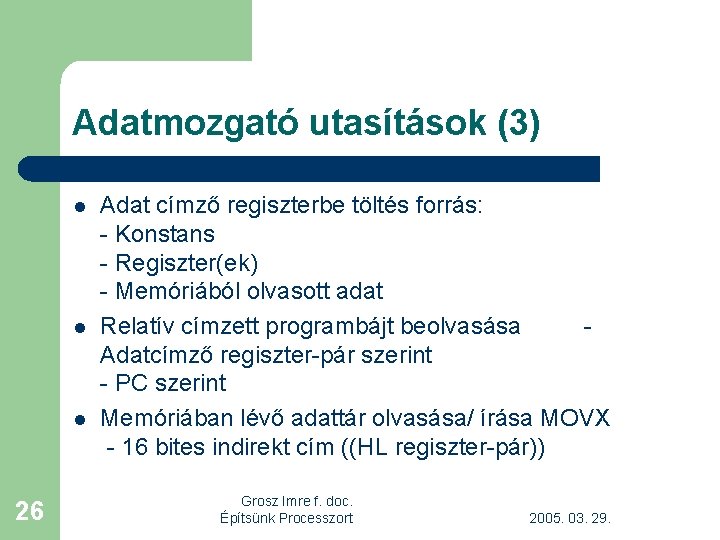 Adatmozgató utasítások (3)

- Adat címző regiszterbe töltés forrás:
- Konstans
- Regiszter(ek)
- Memóriából olvasott adat

- Relatív címzett programbájt beolvasása -
Adatcímző regiszter-pár szerint
- PC szerint

- Memóriában lévő adattár olvasása/ írása MOVX
- 16 bites indirekt cím ((HL regiszter-pár))

26

Grosz Imre f. doc.
Építsünk Processzort

2005. 03. 29.